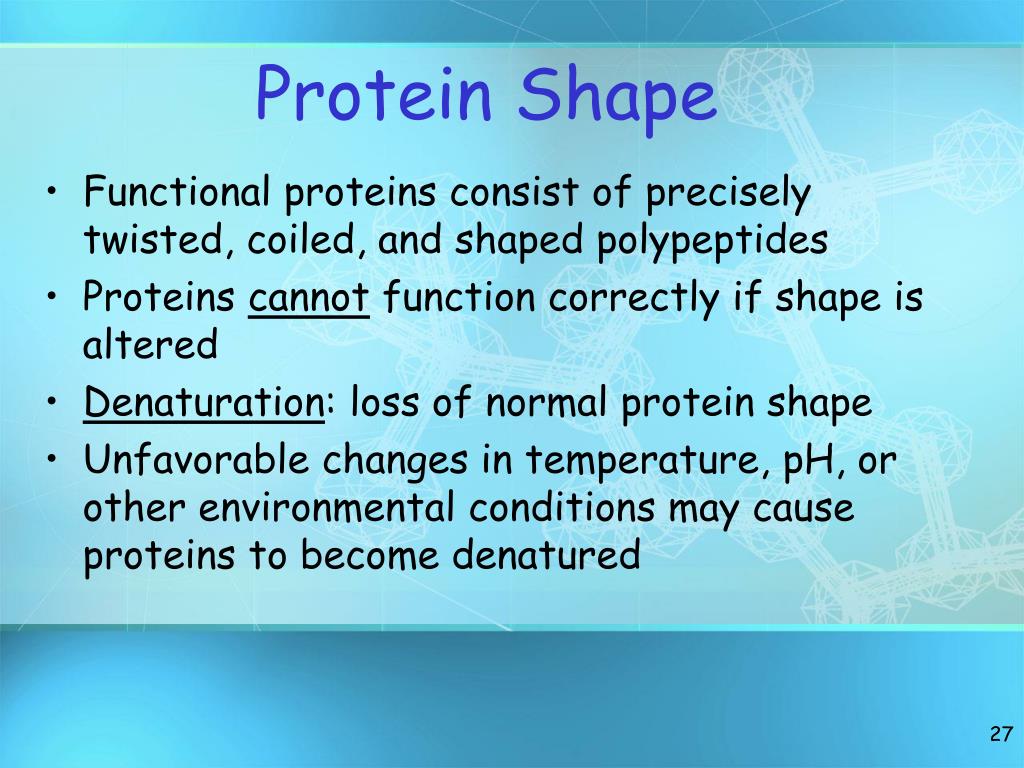 Protein Shape

• Functional proteins consist of precisely twisted, coiled, and shaped polypeptides
• Proteins cannot function correctly if shape is altered
• Denaturation: loss of normal protein shape
• Unfavorable changes in temperature, pH, or other environmental conditions may cause proteins to become denatured

27